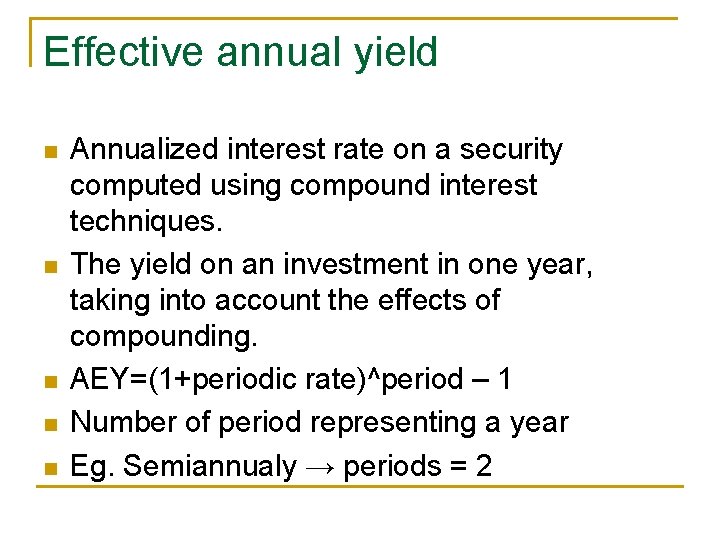 Effective annual yield

- Annualized interest rate on a security computed using compound interest techniques.
- The yield on an investment in one year, taking into account the effects of compounding.
- AEY=(1+periodic rate)^period – 1
- Number of period representing a year
- Eg. Semiannualy → periods = 2